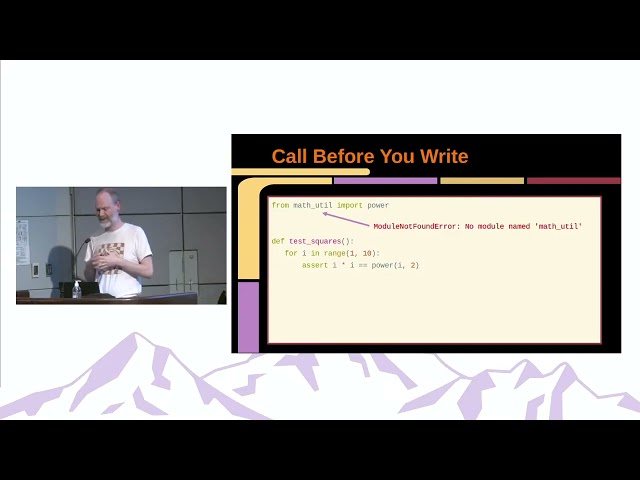 Call Before You Write

from math_util import power

ModuleNotFoundError: No module named 'math_util'

def test_squares():
    for i in range(1, 10):
        assert i * i == power(i, 2)